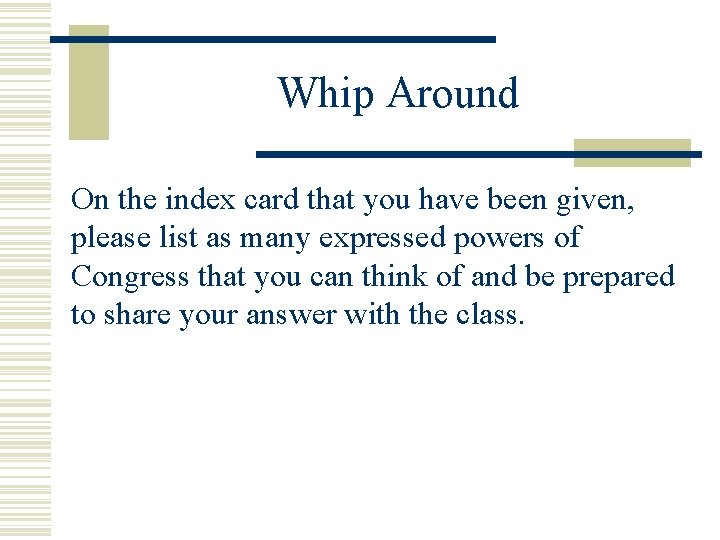 Whip Around

On the index card that you have been given, please list as many expressed powers of Congress that you can think of and be prepared to share your answer with the class.